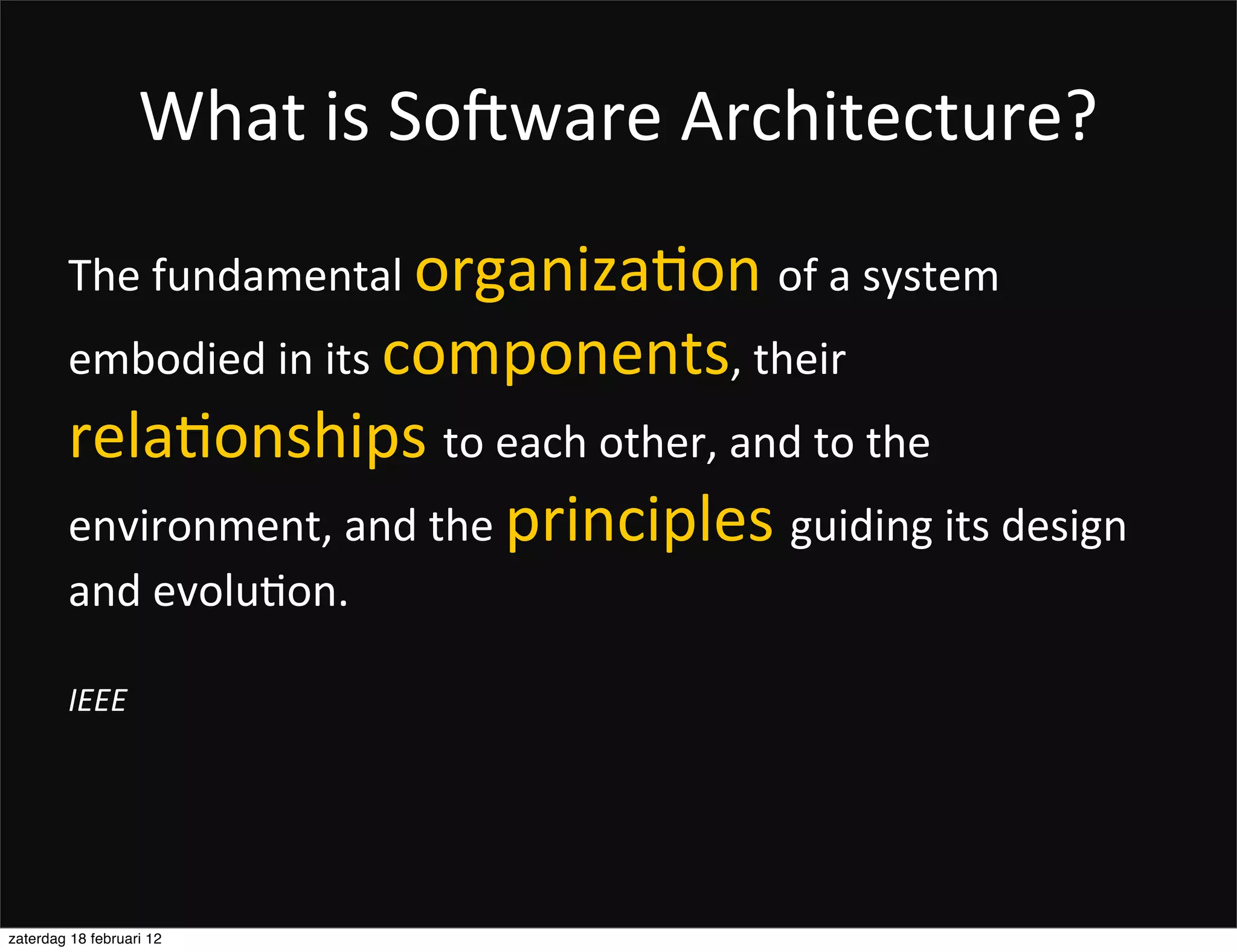 What is Software Architecture?

The fundamental organization of a system embodied in its components, their relationships to each other, and to the environment, and the principles guiding its design and evolution.

IEEE

zaterdag 18 februari 12